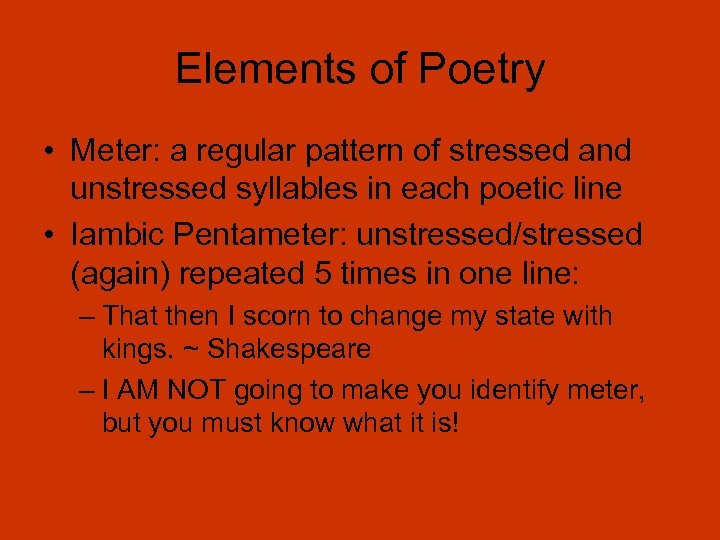 Elements of Poetry

• Meter: a regular pattern of stressed and unstressed syllables in each poetic line
• Iambic Pentameter: unstressed/stressed (again) repeated 5 times in one line:
– That then I scorn to change my state with kings. ~ Shakespeare
– I AM NOT going to make you identify meter, but you must know what it is!